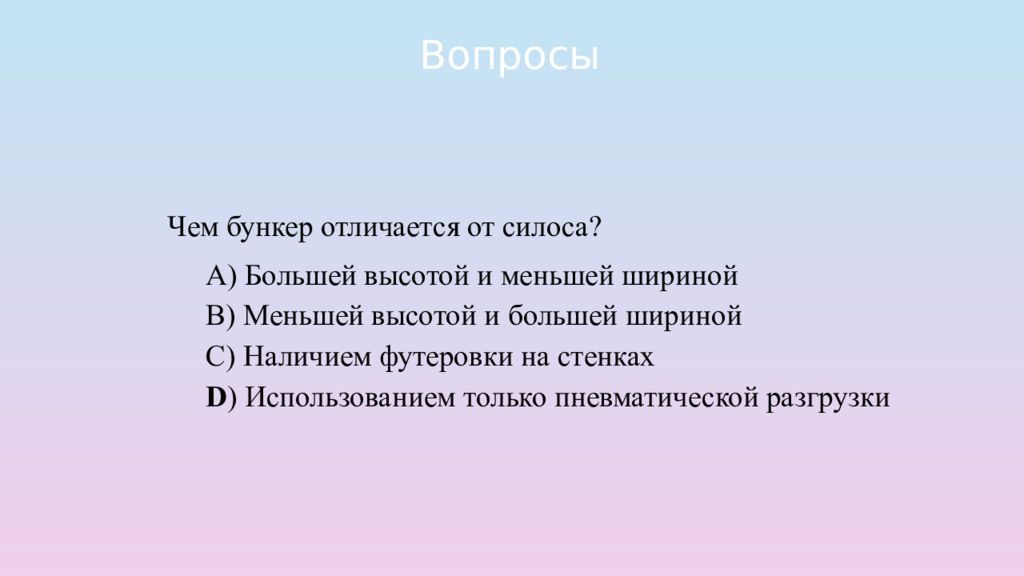 Вопросы

Чем бункер отличается от силоса?

A) Большей высотой и меньшей шириной
B) Меньшей высотой и большей шириной
C) Наличием футеровки на стенках
D) Использованием только пневматической разгрузки